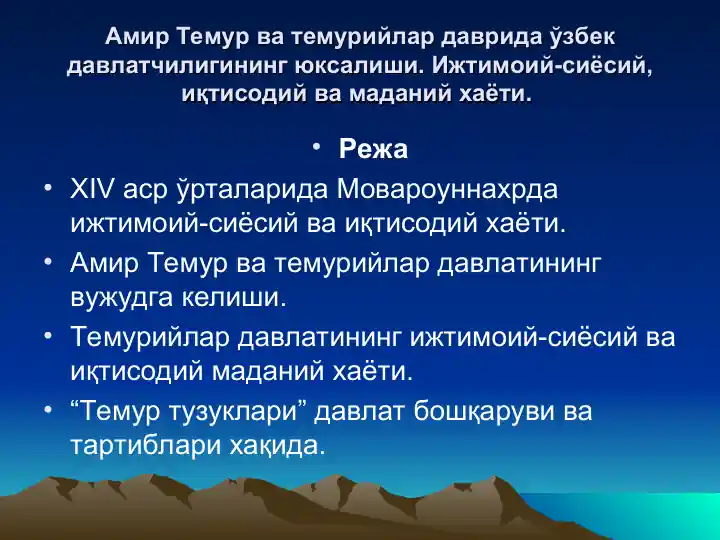 Амир Темур ва темурийлар даврида ўзбек давлатчилигининг юксалиши. Ижтимоий-сиёсий, иқтисодий ва маданий хаёти.

• Режа
• XIV аср ўрталарида Мовароуннахрда ижтимоий-сиёсий ва иқтисодий хаёти.
• Амир Темур ва темурийлар давлатининг вужудга келиши.
• Темурийлар давлатининг ижтимоий-сиёсий ва иқтисодий маданий хаёти.
• “Темур тузуклари” давлат бошқаруви ва тартиблари хақида.